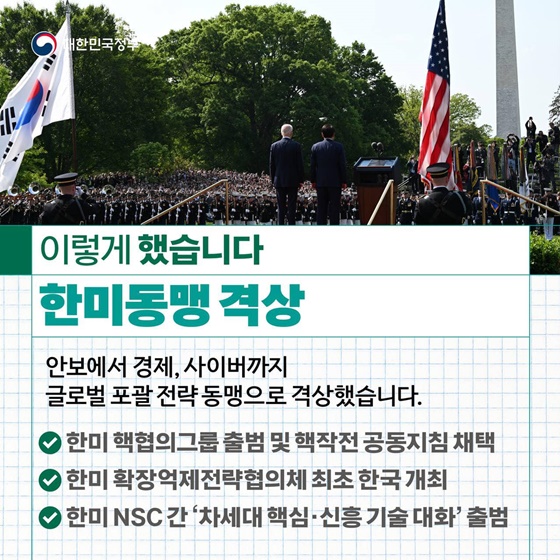 대한민국정부

이렇게 했습니다

한미동맹 격상

안보에서 경제, 사이버까지 글로벌 포괄 전략 동맹으로 격상했습니다.

한미 핵협의그룹 출범 및 핵작전 공동지침 채택

한미 확장억제전략협의체 최초 한국 개최

한미 NSC 간 '차세대 핵심·신흥 기술 대화' 출범